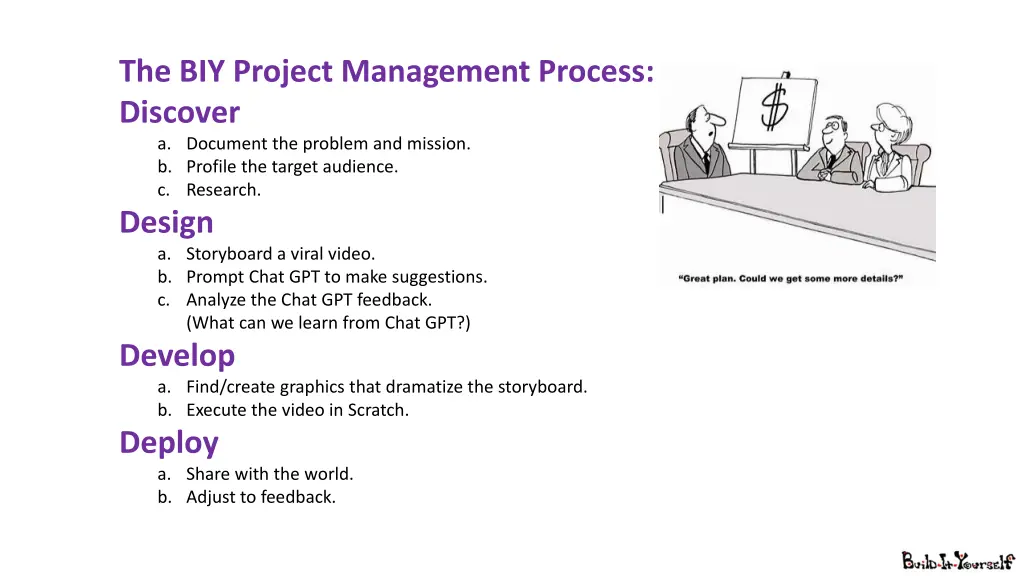 The BIY Project Management Process:

Discover

a. Document the problem and mission.
b. Profile the target audience.
c. Research.

Design

a. Storyboard a viral video.
b. Prompt Chat GPT to make suggestions.
c. Analyze the Chat GPT feedback. (What can we learn from Chat GPT?)

Develop

a. Find/create graphics that dramatize the storyboard.
b. Execute the video in Scratch.

Deploy

a. Share with the world.
b. Adjust to feedback.

$

"Great plan. Could we get some more details?"

Build-It-Yourself